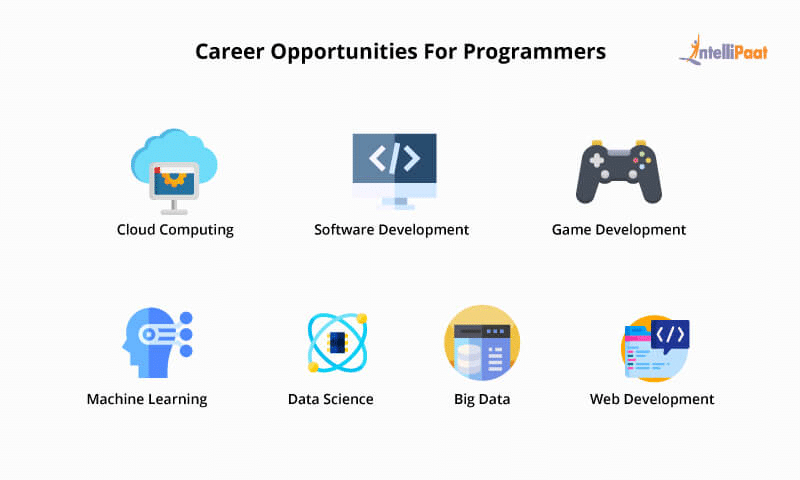 Career Opportunities For Programmers

IntelliPaat

Cloud Computing

Software Development

Game Development

Machine Learning

Data Science

Big Data

Web Development